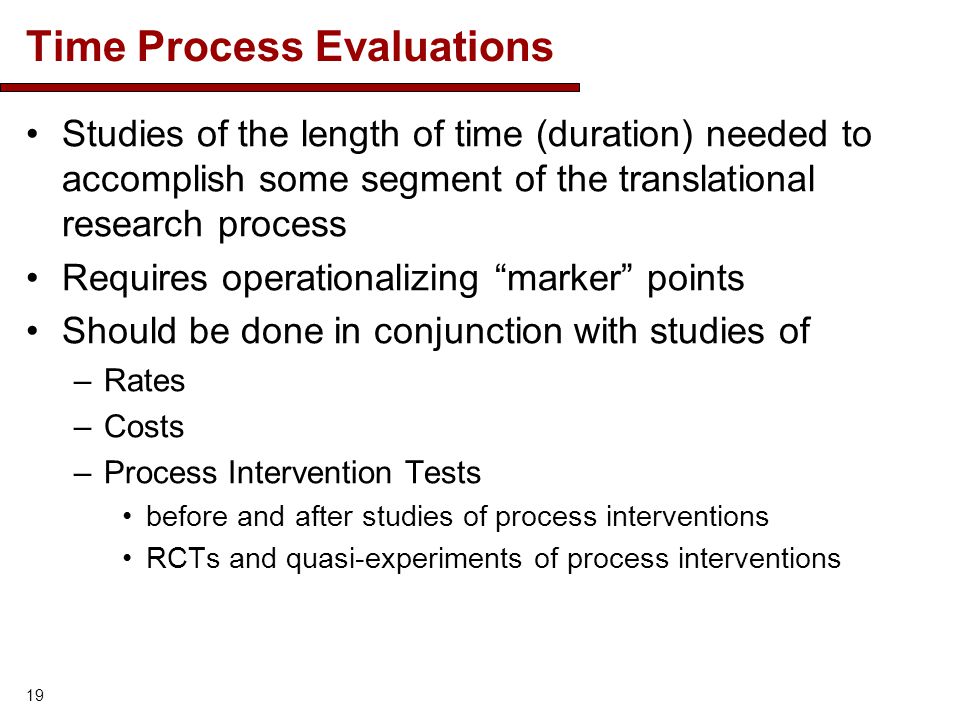 Time Process Evaluations

• Studies of the length of time (duration) needed to accomplish some segment of the translational research process

• Requires operationalizing “marker” points

• Should be done in conjunction with studies of
– Rates
– Costs
– Process Intervention Tests
• before and after studies of process interventions
• RCTs and quasi-experiments of process interventions

19